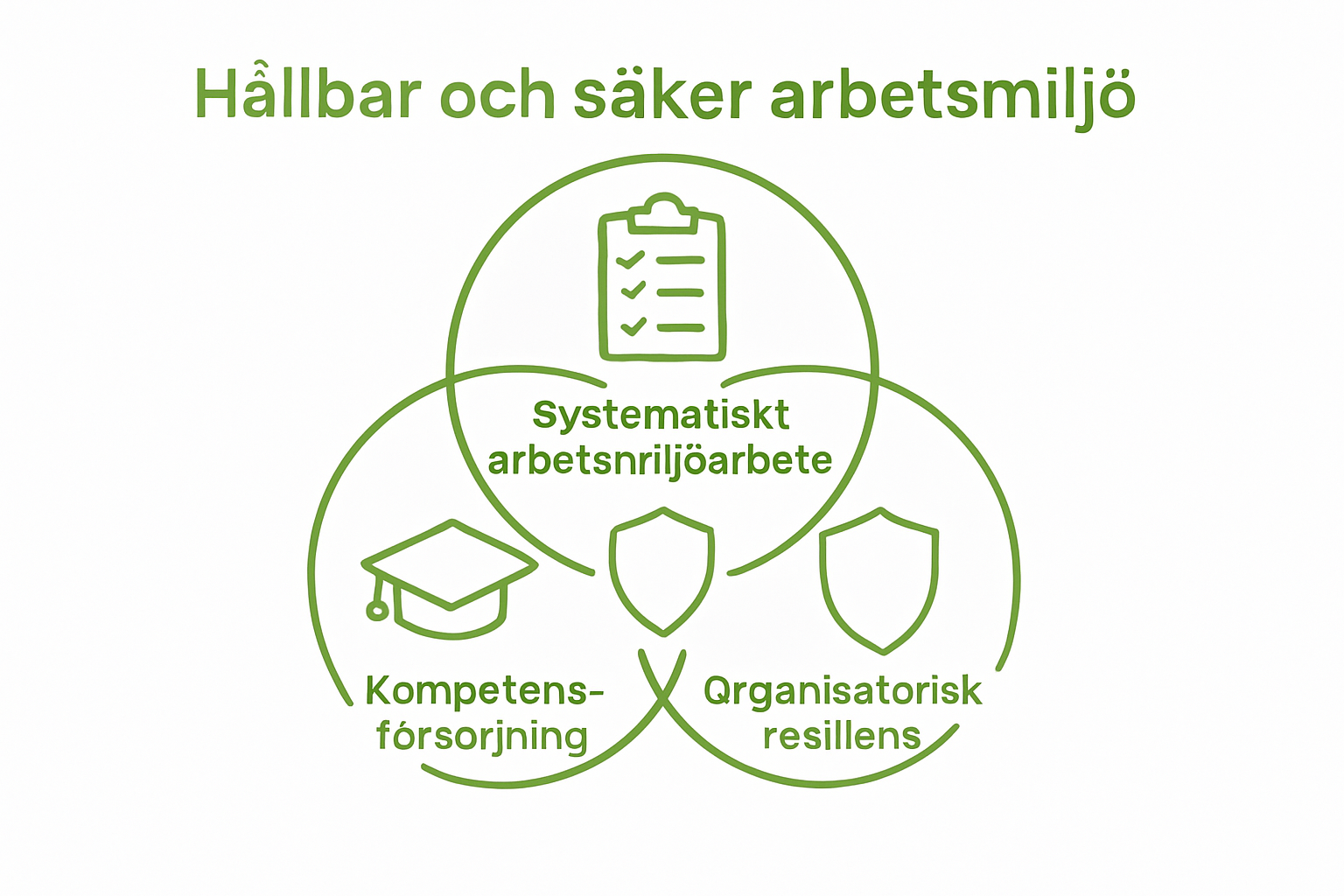 Hållbar och säker arbetsmiljö

Systematiskt arbetsnriljöarbete

Kompetens-fórsorjning

Qrganisatorisk resillens